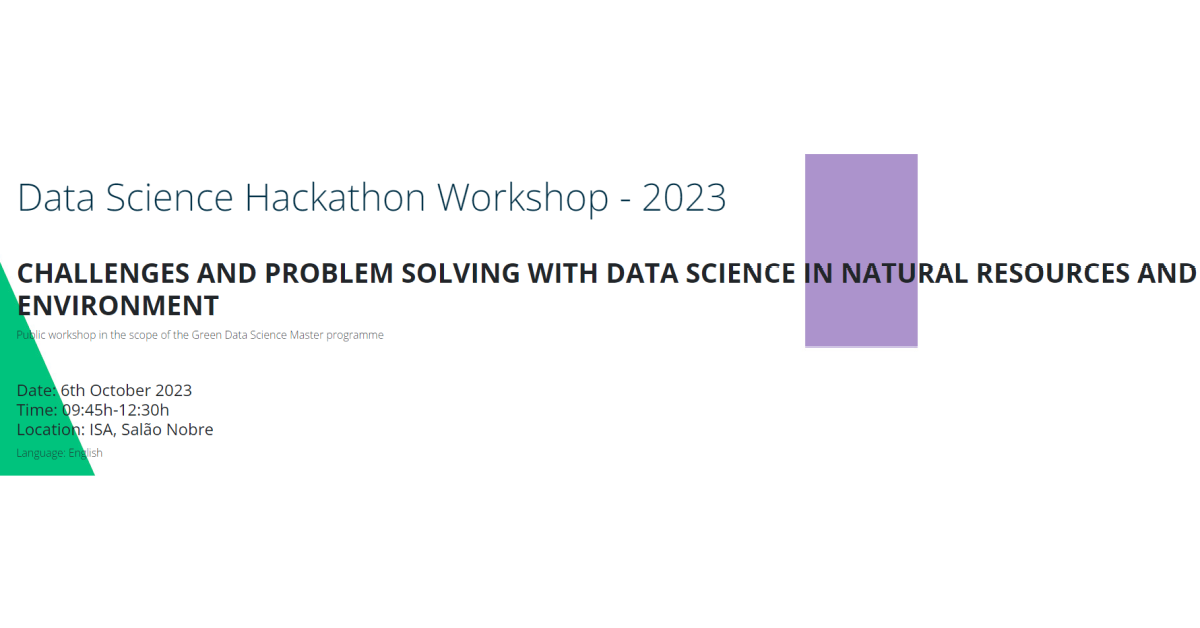 Data Science Hackathon Workshop - 2023

CHALLENGES AND PROBLEM SOLVING WITH DATA SCIENCE IN NATURAL RESOURCES AND ENVIRONMENT

Public workshop in the scope of the Green Data Science Master programme

Date: 6th October 2023
Time: 09:45h-12:30h
Location: ISA, Salão Nobre

Language: English